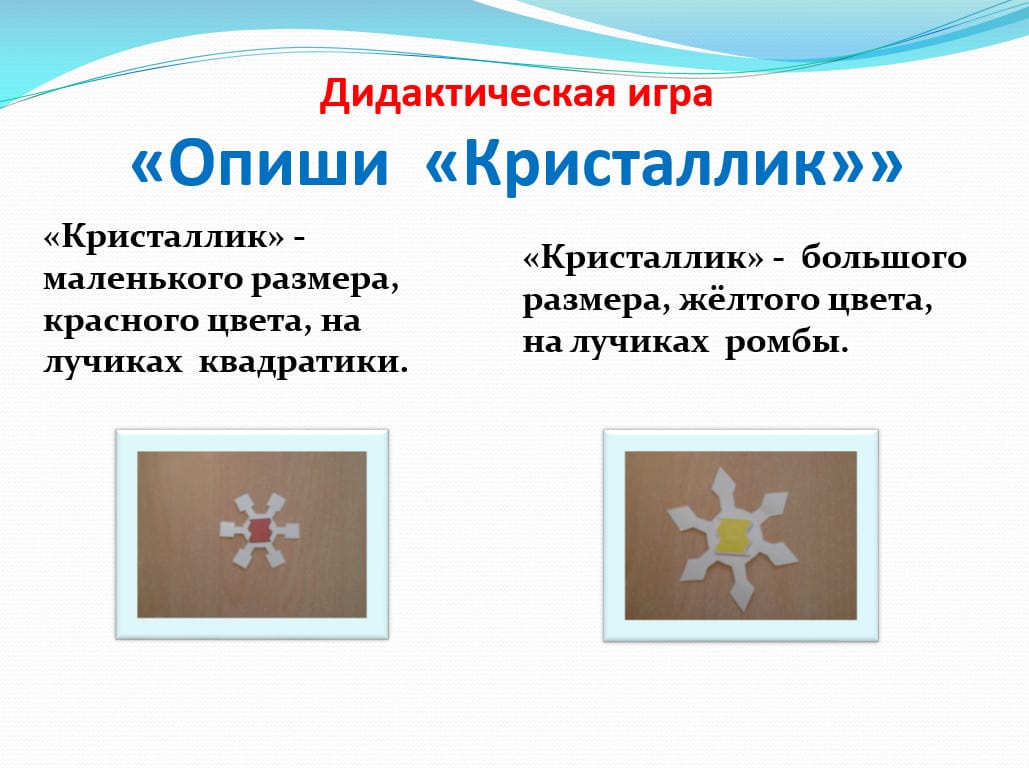 Дидактическая игра
«Опиши «Кристаллик»»

«Кристаллик» - маленького размера, красного цвета, на лучиках квадратики.

«Кристаллик» - большого размера, жёлтого цвета, на лучиках ромбы.